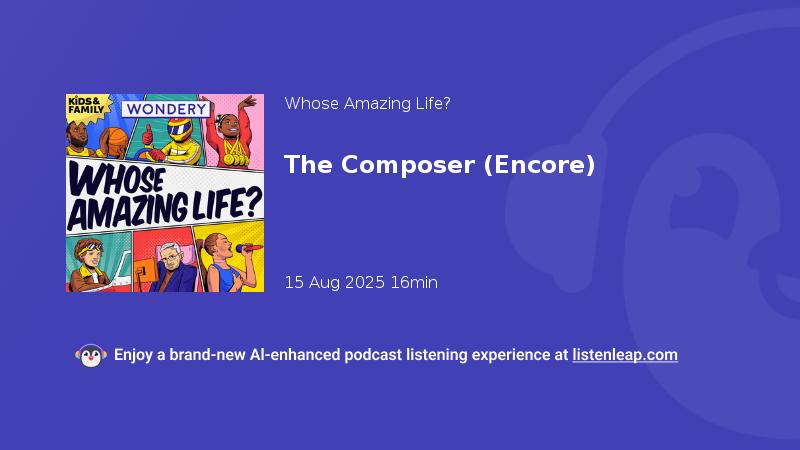 KIDS & FAMILY
WONDERY
WHOSE AMAZING LIFE?

Whose Amazing Life?

The Composer (Encore)

15 Aug 2025 16min

Enjoy a brand-new AI-enhanced podcast listening experience at listenleap.com